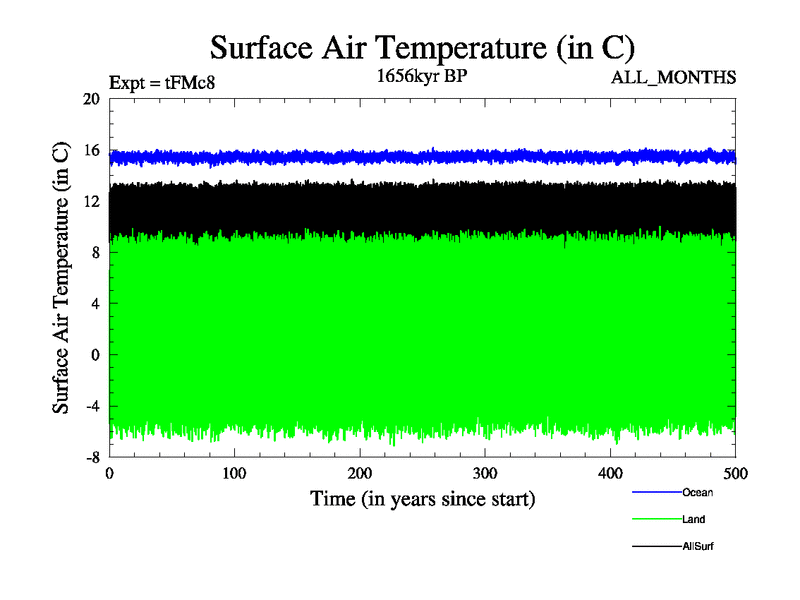 Surface Air Temperature (in C)

Expt = tFMc8

1656kyr BP

ALL_MONTHS

Surface Air Temperature (in C)

20
16
12
8
4
0
-4
-8

0
100
200
300
400
500

Time (in years since start)

Ocean
Land
AllSurf